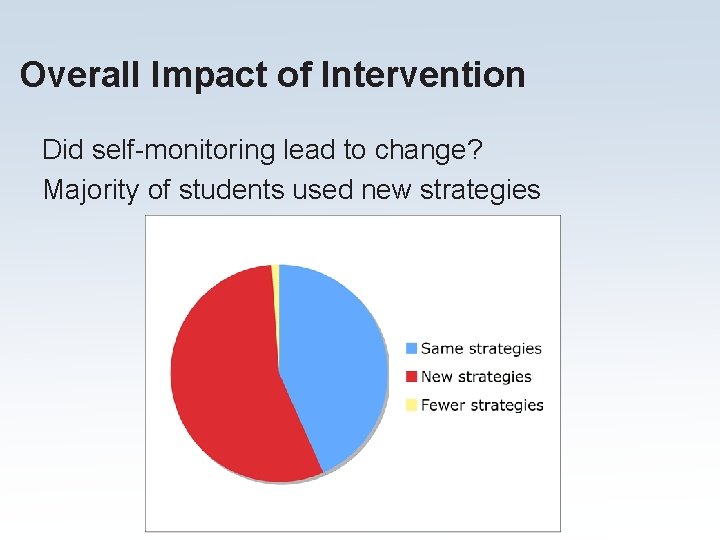 Overall Impact of Intervention

Did self-monitoring lead to change?

Majority of students used new strategies

Same strategies
New strategies
Fewer strategies